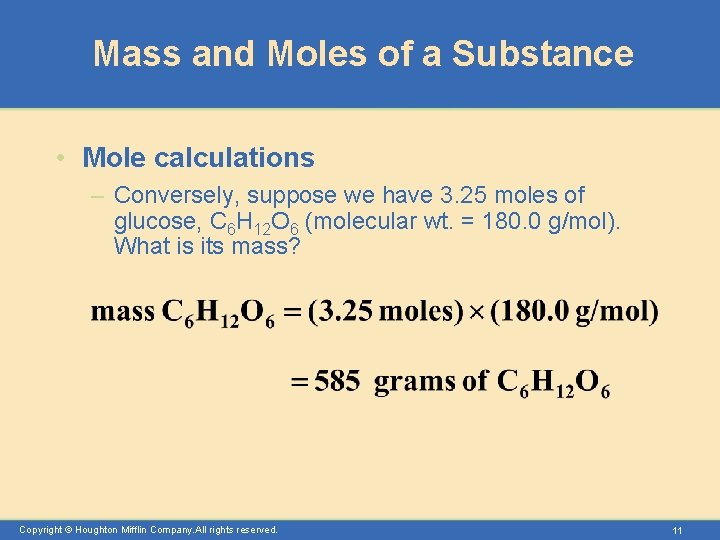 Mass and Moles of a Substance

• Mole calculations

– Conversely, suppose we have 3.25 moles of glucose, $C_6H_{12}O_6$ (molecular wt. = 180.0 g/mol). What is its mass?

$\text{mass } C_6H_{12}O_6 = (3.25 \text{ moles}) \times (180.0 \text{ g/mol})$

$= 585 \text{ grams of } C_6H_{12}O_6$

Copyright © Houghton Mifflin Company.All rights reserved.

11